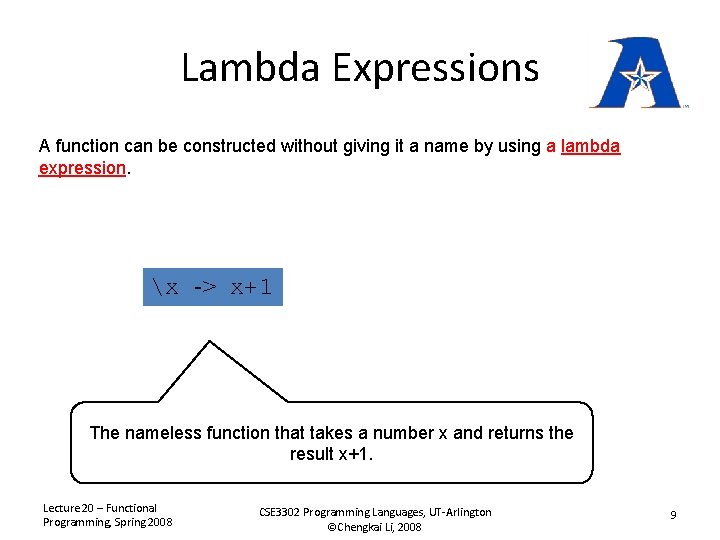 Lambda Expressions

A function can be constructed without giving it a name by using a lambda expression.

\x -> x+1

The nameless function that takes a number x and returns the result x+1.

Lecture 20 – Functional Programming, Spring 2008

CSE3302 Programming Languages, UT-Arlington ©Chengkai Li, 2008

9